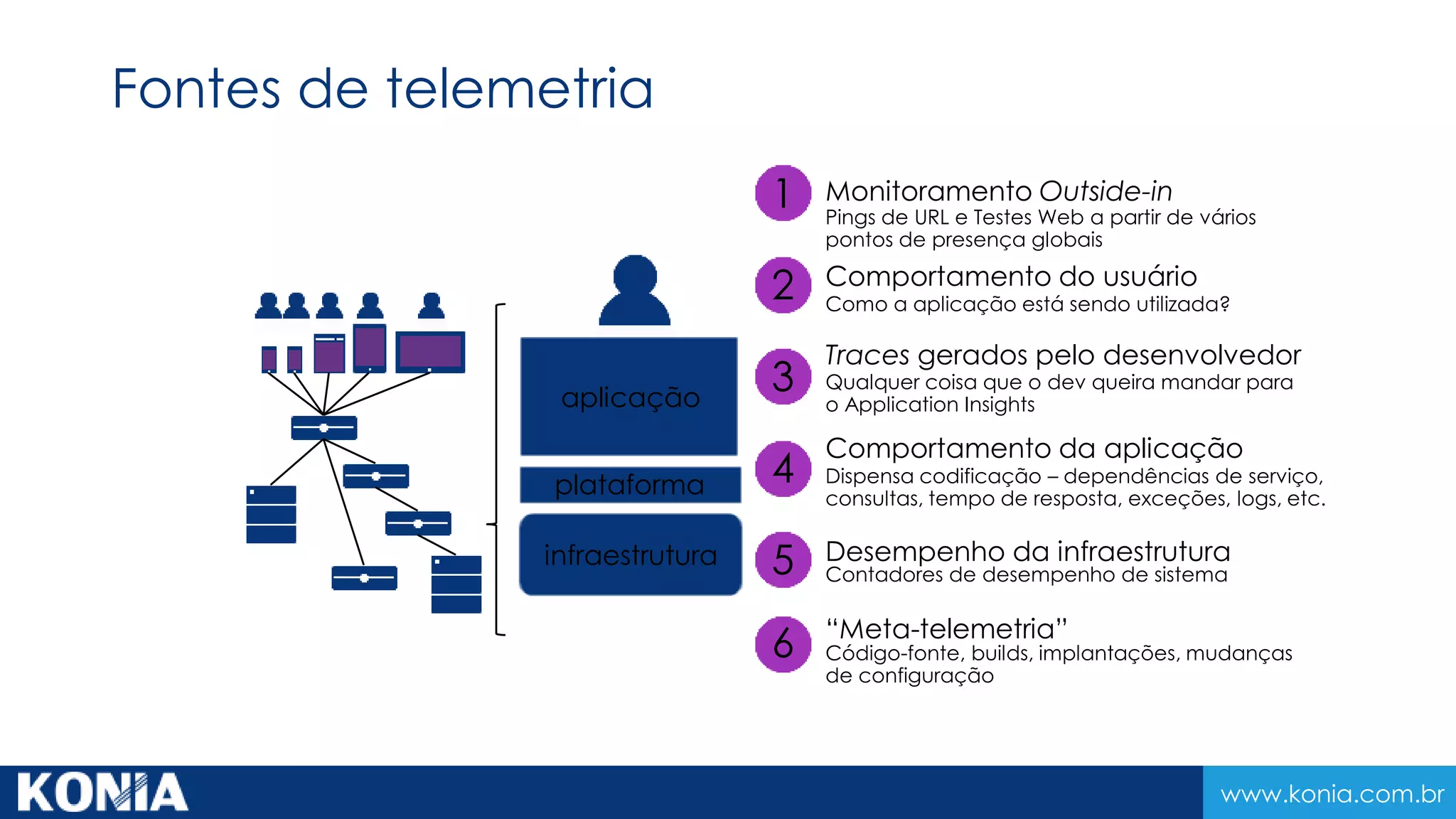 Fontes de telemetria

aplicação

plataforma

infraestrutura

1 Monitoramento Outside-in
Pings de URL e Testes Web a partir de vários pontos de presença globais

2 Comportamento do usuário
Como a aplicação está sendo utilizada?

3 Traces gerados pelo desenvolvedor
Qualquer coisa que o dev queira mandar para o Application Insights

4 Comportamento da aplicação
Dispensa codificação – dependências de serviço, consultas, tempo de resposta, exceções, logs, etc.

5 Desempenho da infraestrutura
Contadores de desempenho de sistema

6 “Meta-telemetria”
Código-fonte, builds, implantações, mudanças de configuração

KONIA

www.konia.com.br